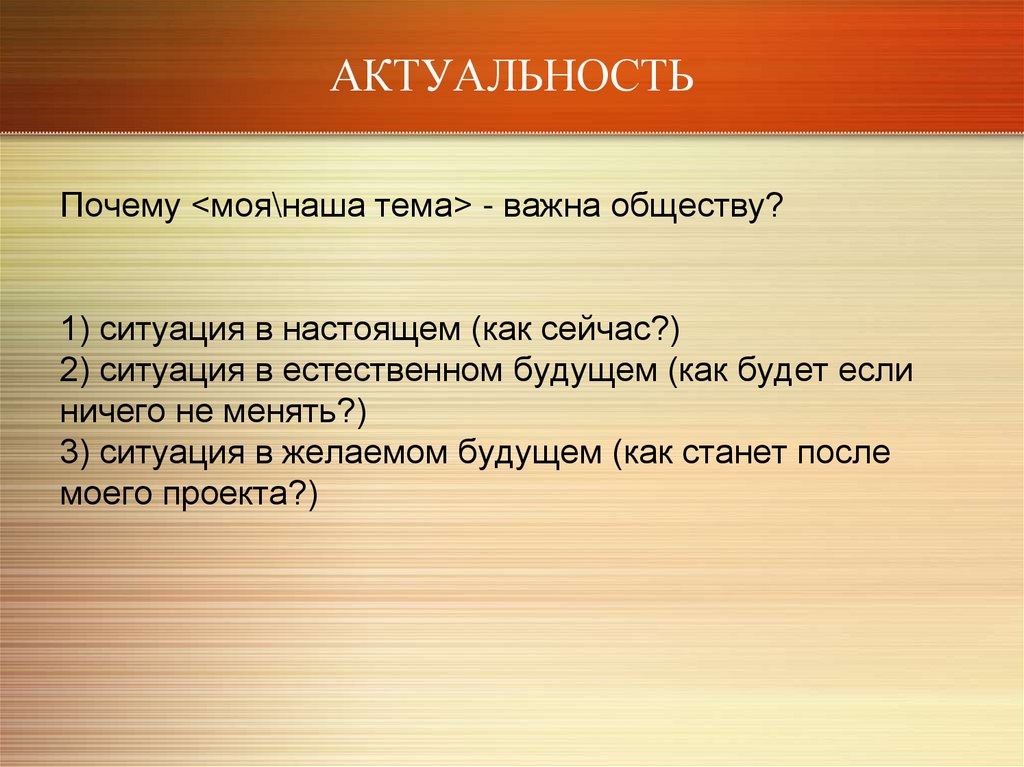 АКТУАЛЬНОСТЬ

Почему <моя\наша тема> - важна обществу?

1) ситуация в настоящем (как сейчас?)
2) ситуация в естественном будущем (как будет если ничего не менять?)
3) ситуация в желаемом будущем (как станет после моего проекта?)